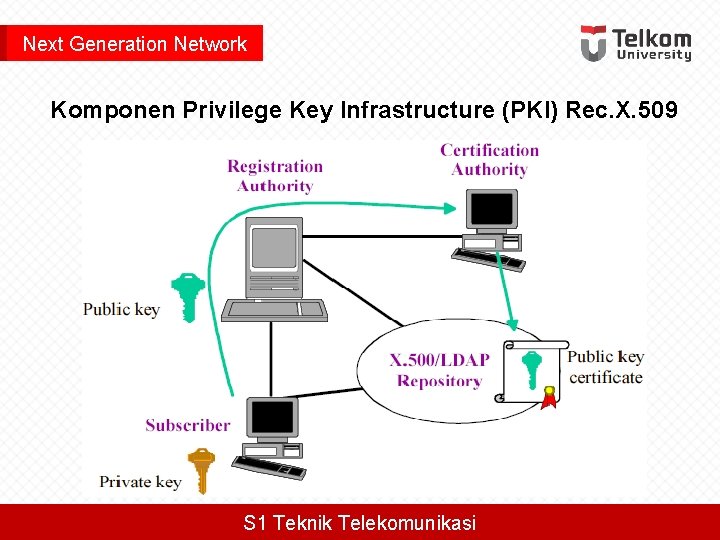 Next Generation Network

Telkom University

Komponen Privilege Key Infrastructure (PKI) Rec.X.509

Registration Authority

Certification Authority

Public key

X.500/LDAP Repository

Public key certificate

Subscriber

Private key

S1 Teknik Telekomunikasi